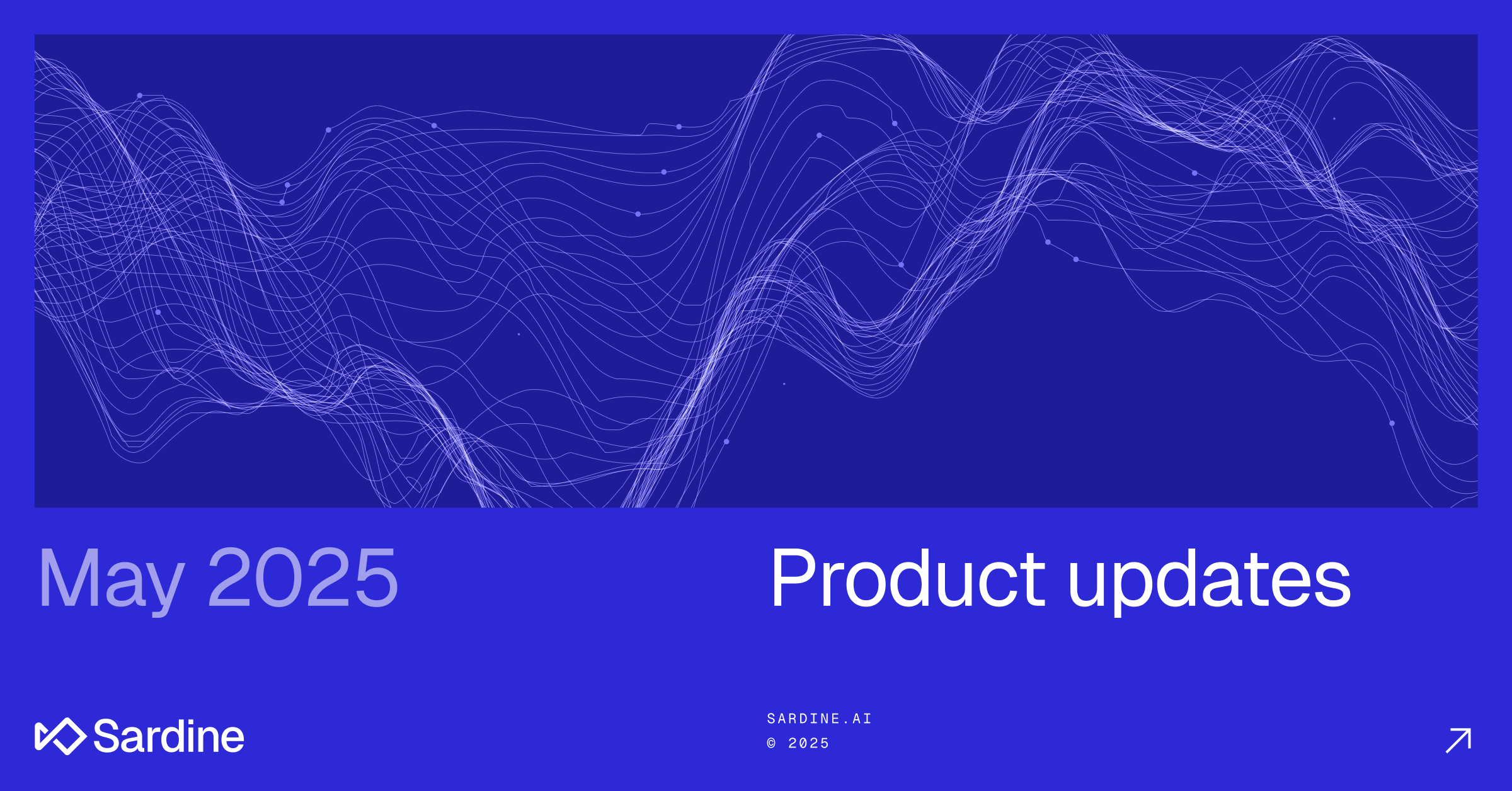 May 2025

Product updates

Sardine

SARDINE.AI
© 2025